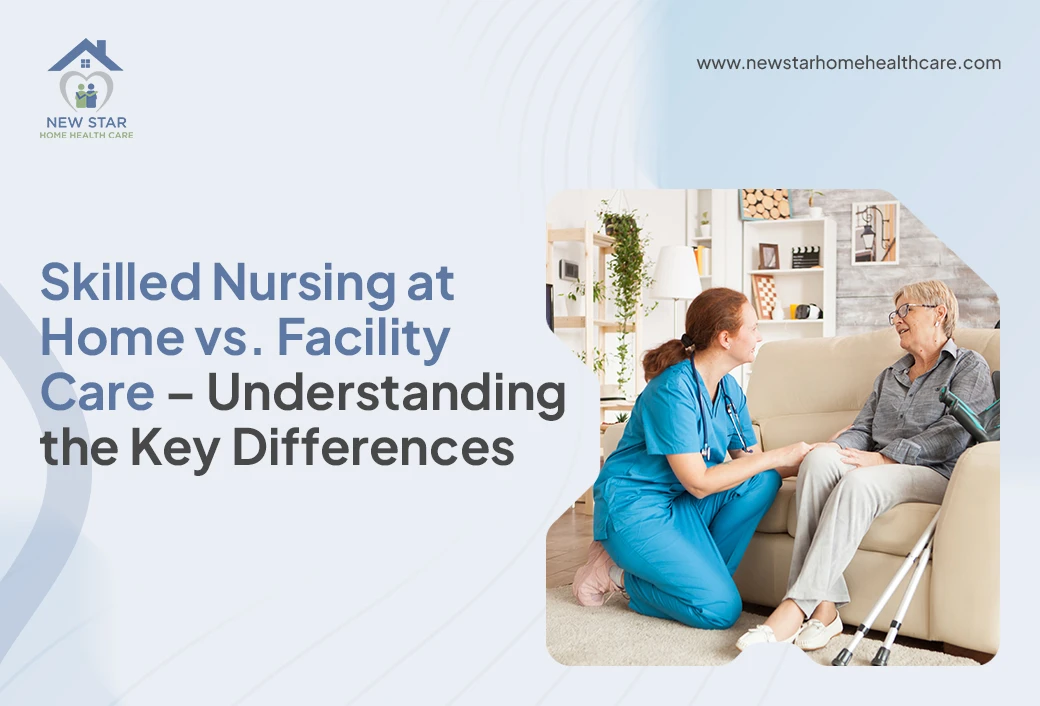 NEW STAR
HOME HEALTH CARE

www.newstarhomehealthcare.com

Skilled Nursing at Home vs. Facility Care – Understanding the Key Differences